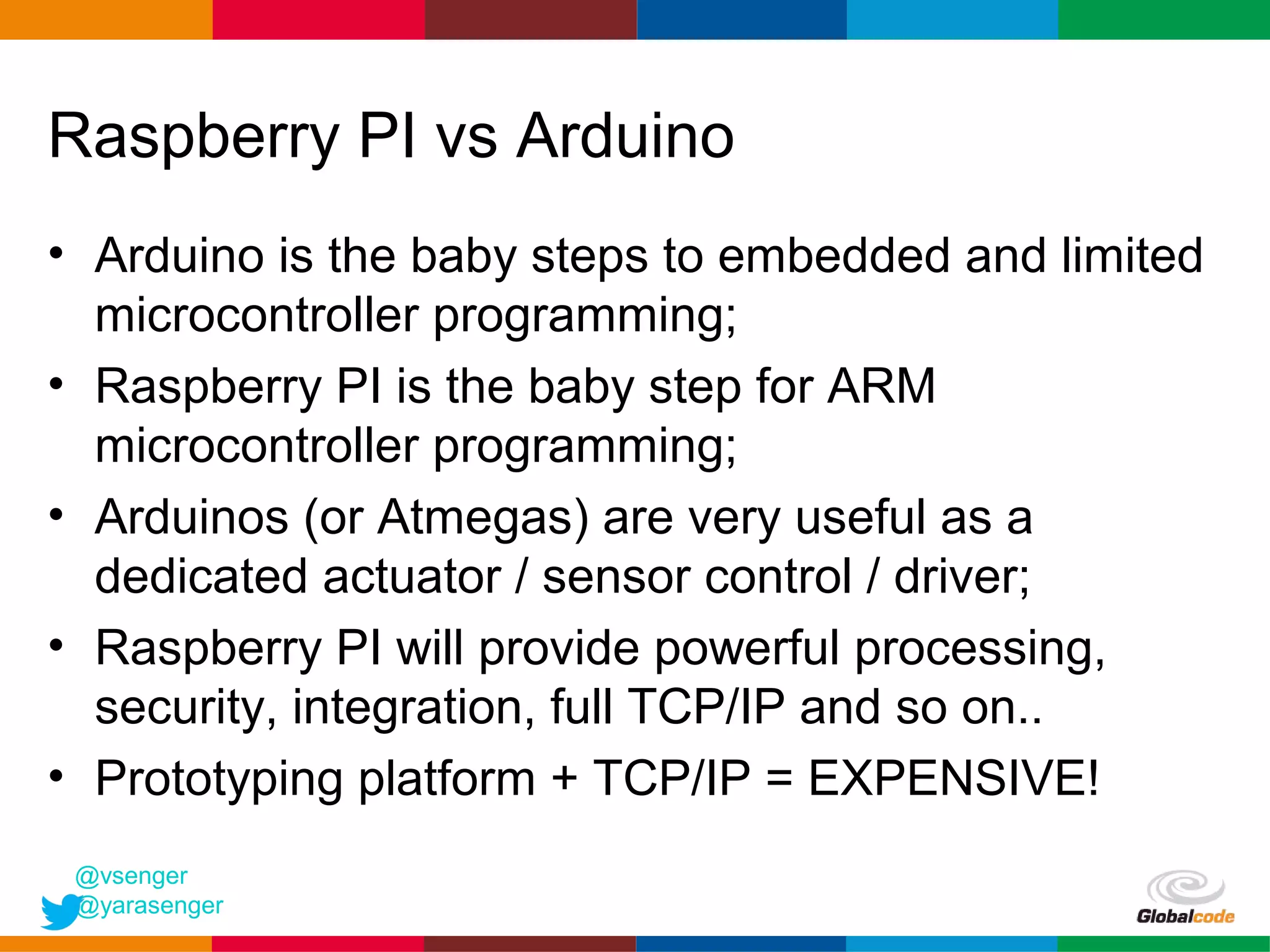 Raspberry PI vs Arduino

• Arduino is the baby steps to embedded and limited microcontroller programming;
• Raspberry PI is the baby step for ARM microcontroller programming;
• Arduinos (or Atmegas) are very useful as a dedicated actuator / sensor control / driver;
• Raspberry PI will provide powerful processing, security, integration, full TCP/IP and so on..
• Prototyping platform + TCP/IP = EXPENSIVE!

@vsenger
@yarasenger

Globalcode